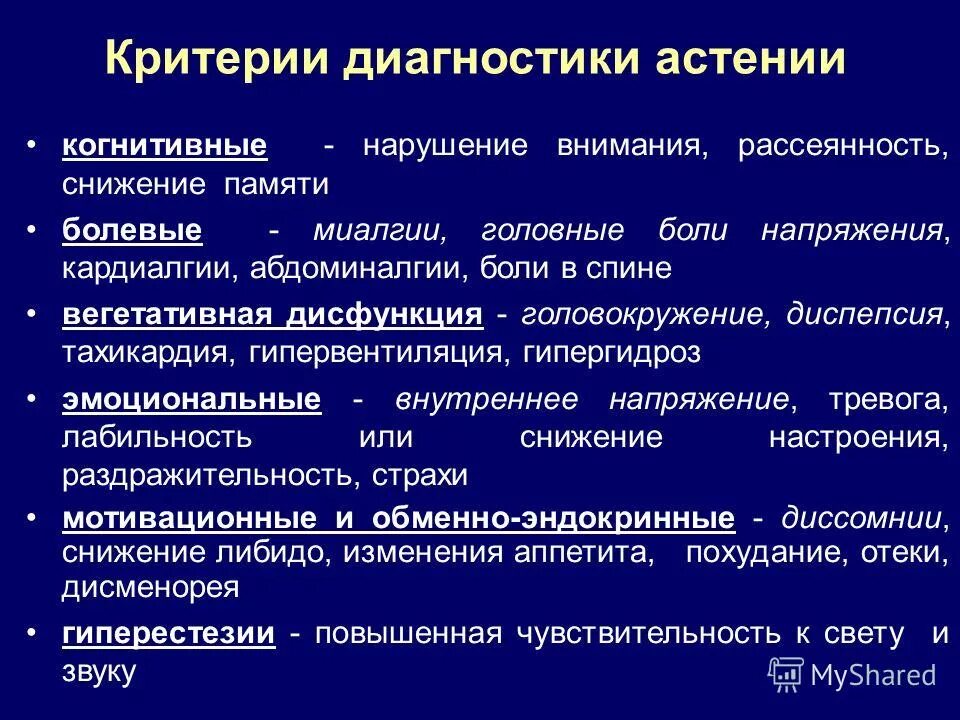 Критерии диагностики астении

• когнитивные - нарушение внимания, рассеянность, снижение памяти

• болевые - миалгии, головные боли напряжения, кардиалгии, абдоминалгии, боли в спине

• вегетативная дисфункция - головокружение, диспепсия, тахикардия, гипервентиляция, гипергидроз

• эмоциональные - внутреннее напряжение, тревога, лабильность или снижение настроения, раздражительность, страхи

• мотивационные и обменно-эндокринные - диссомнии, снижение либидо, изменения аппетита, похудание, отеки, дисменорея

• гиперестезии - повышенная чувствительность к свету и звуку

MyShared